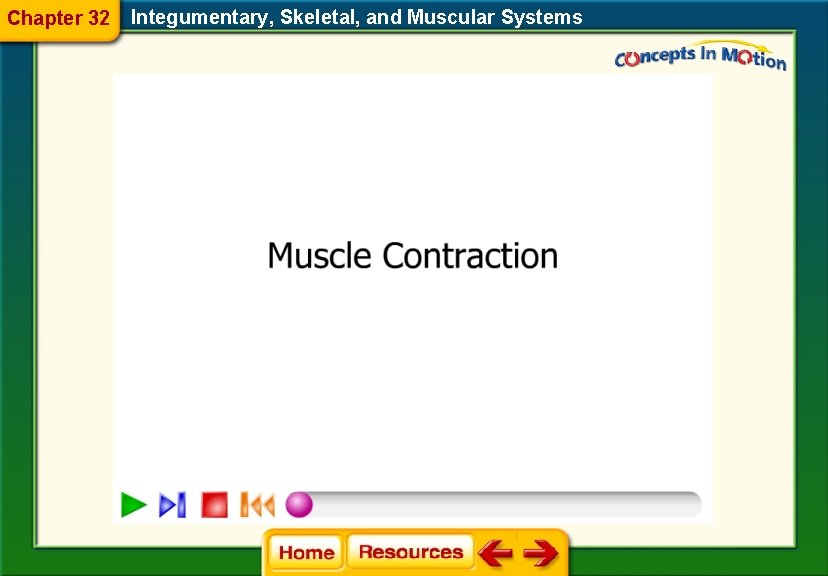 Chapter 32 Integumentary, Skeletal, and Muscular Systems

Concepts In Motion

Muscle Contraction

Home Resources